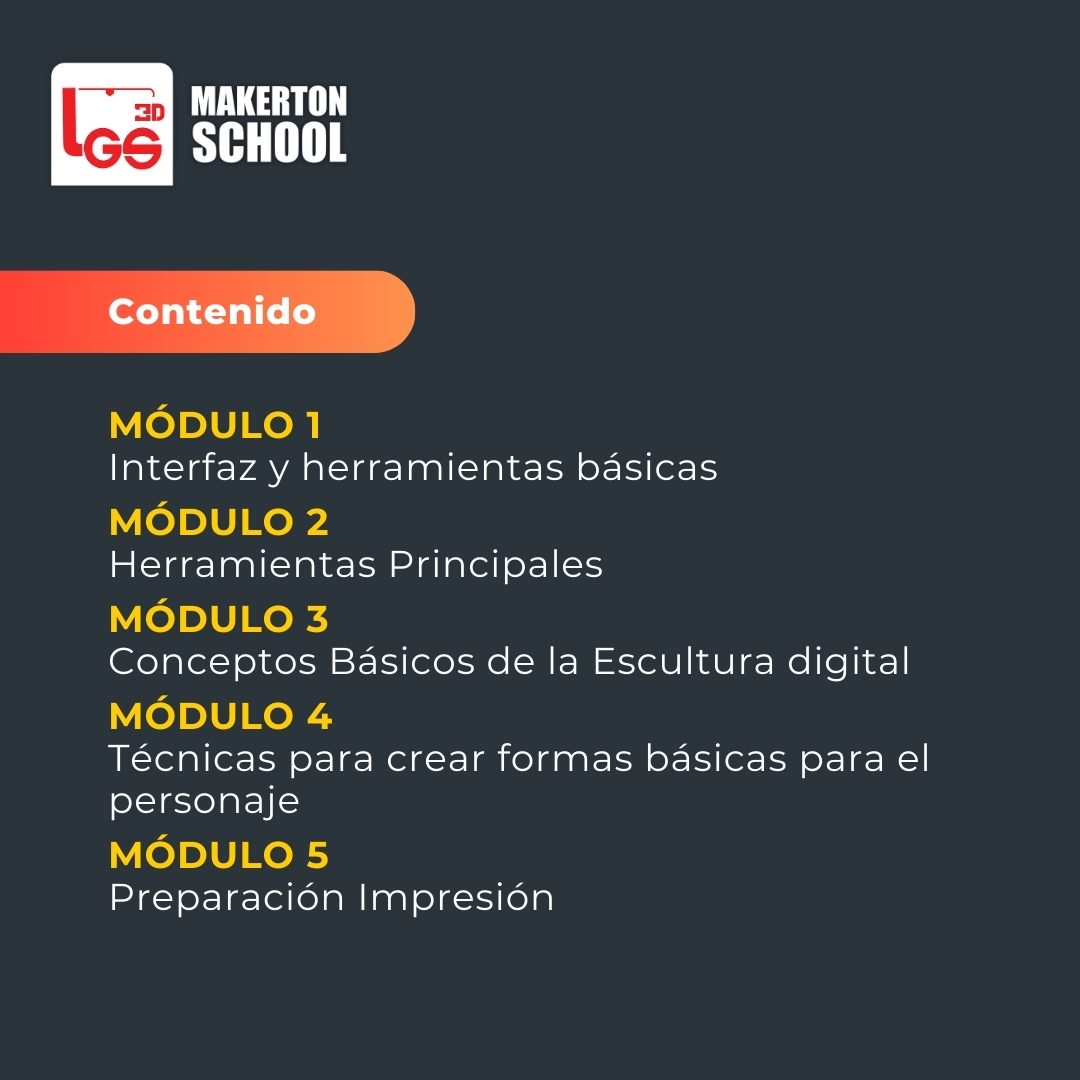 LGS 3D MAKERTON SCHOOL

Contenido

MÓDULO 1
Interfaz y herramientas básicas

MÓDULO 2
Herramientas Principales

MÓDULO 3
Conceptos Básicos de la Escultura digital

MÓDULO 4
Técnicas para crear formas básicas para el personaje

MÓDULO 5
Preparación Impresión